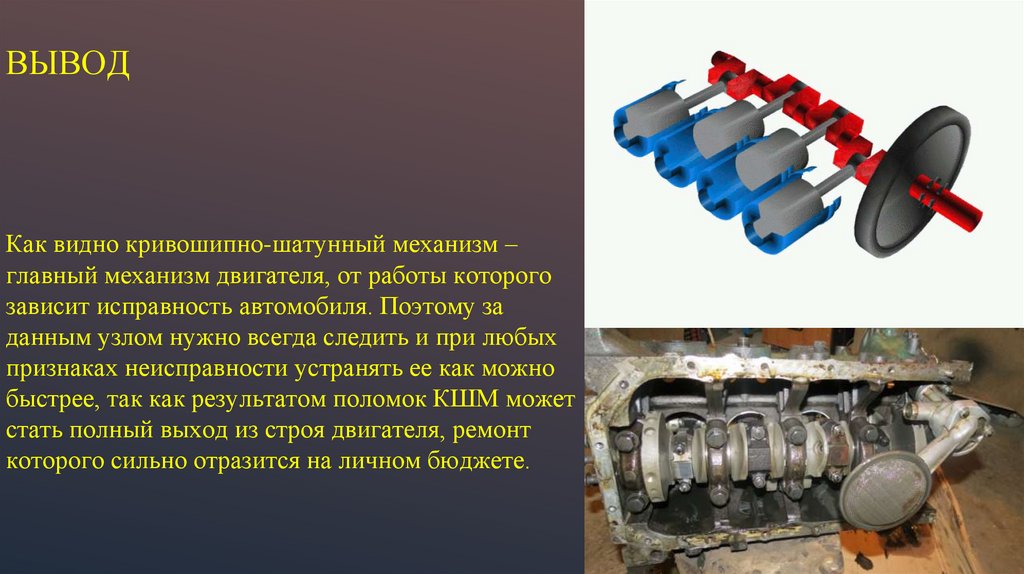 ВЫВОД

Как видно кривошипно-шатунный механизм – главный механизм двигателя, от работы которого зависит исправность автомобиля. Поэтому за данным узлом нужно всегда следить и при любых признаках неисправности устранять ее как можно быстрее, так как результатом поломок КШМ может стать полный выход из строя двигателя, ремонт которого сильно отразится на личном бюджете.